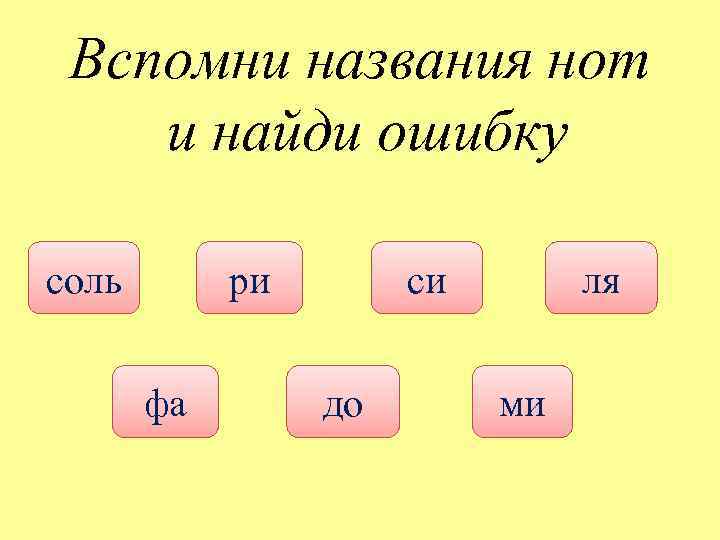 Вспомни названия нот
и найди ошибку

соль ри си ля

фа до ми